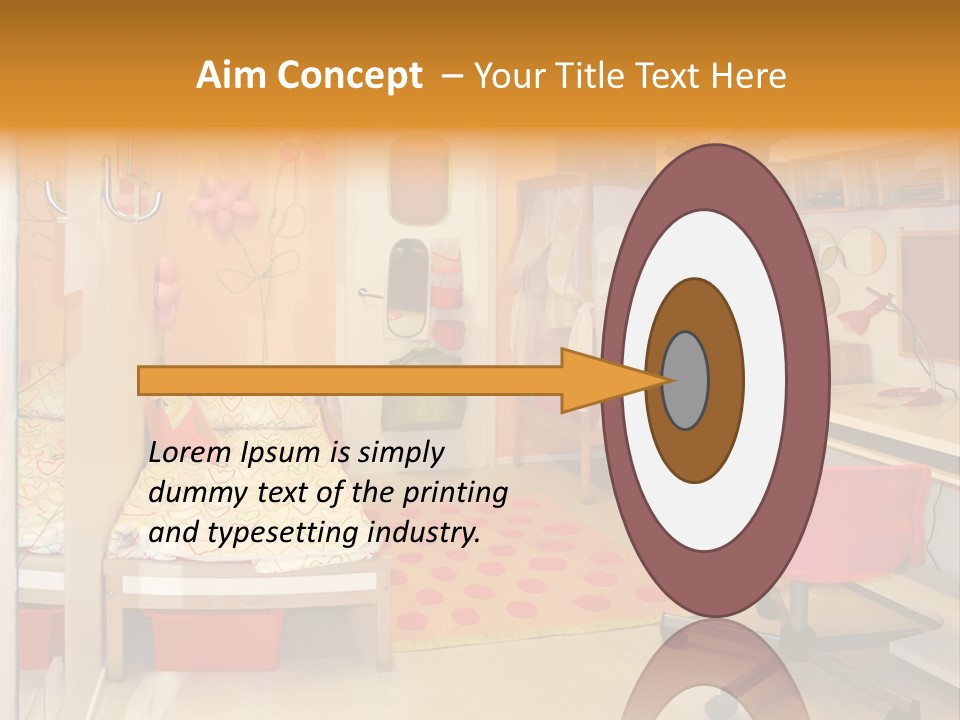 Aim Concept – Your Title Text Here

Lorem Ipsum is simply dummy text of the printing and typesetting industry.